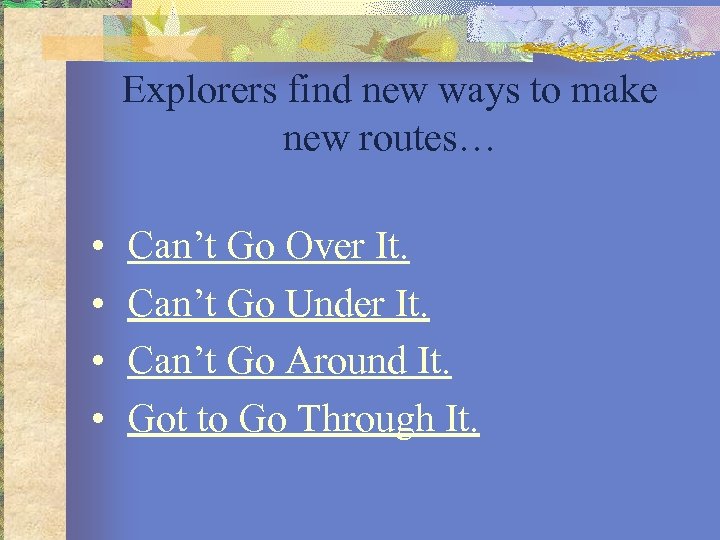 Explorers find new ways to make new routes…

• Can’t Go Over It.
• Can’t Go Under It.
• Can’t Go Around It.
• Got to Go Through It.